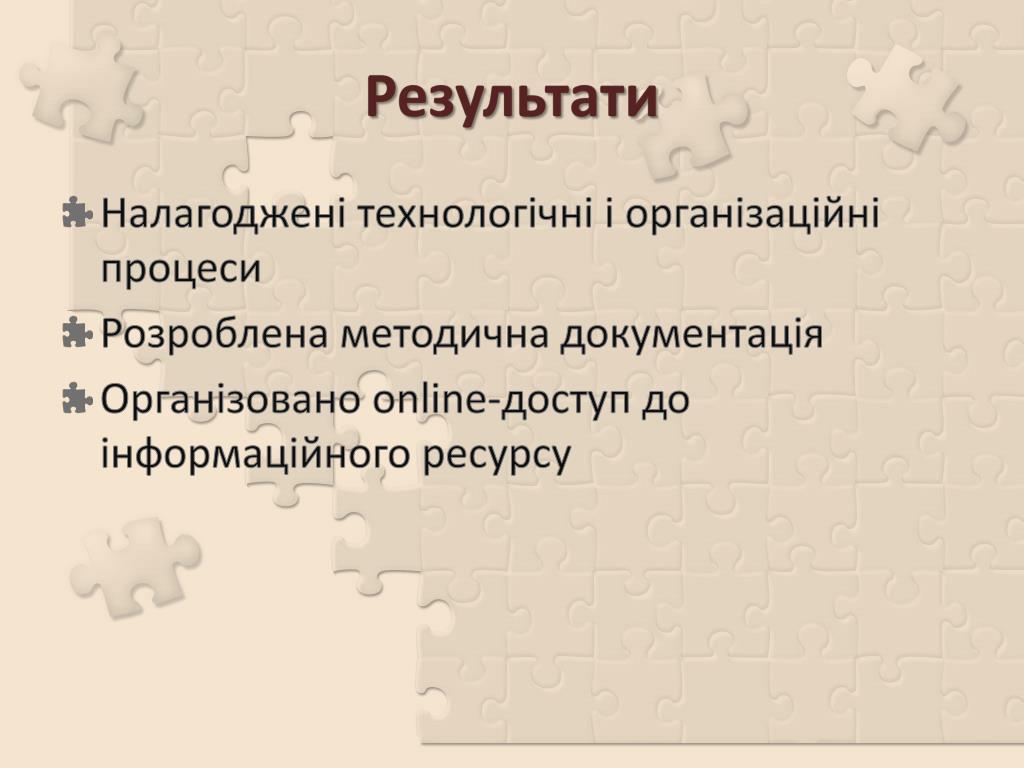 Результати

Налагоджені технологічні і організаційні процеси

Розроблена методична документація

Організовано online-доступ до інформаційного ресурсу